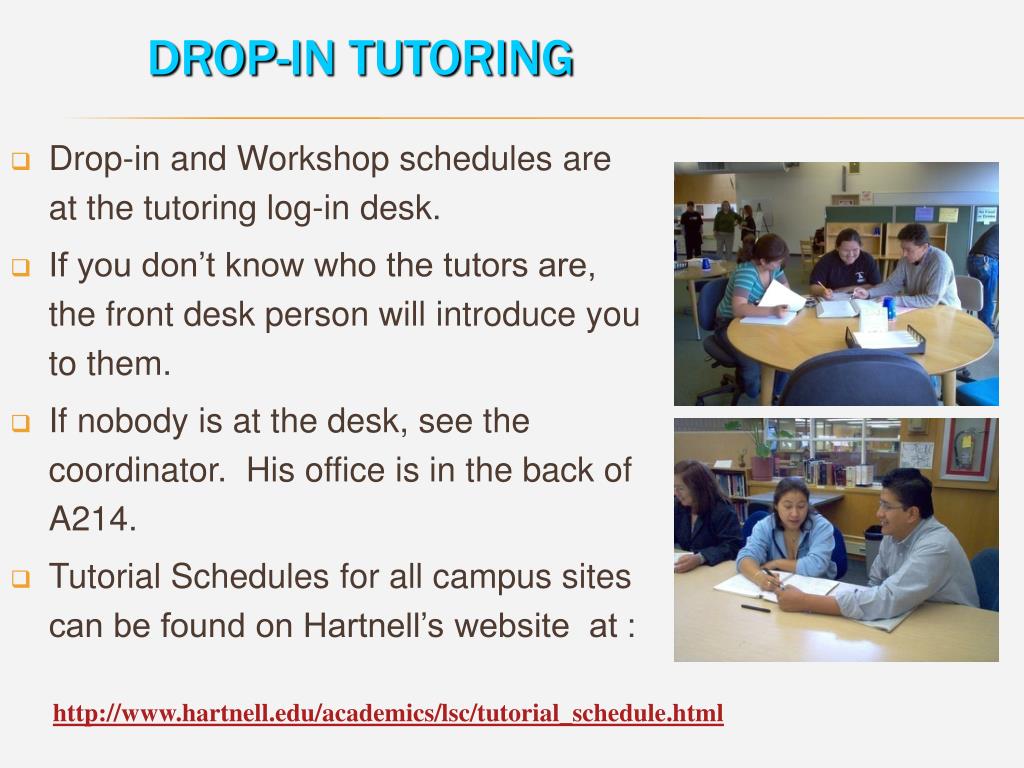 DROP-IN TUTORING

Drop-in and Workshop schedules are at the tutoring log-in desk.

If you don't know who the tutors are, the front desk person will introduce you to them.

If nobody is at the desk, see the coordinator. His office is in the back of A214.

Tutorial Schedules for all campus sites can be found on Hartnell's website at :

http://www.hartnell.edu/academics/lsc/tutorial_schedule.html